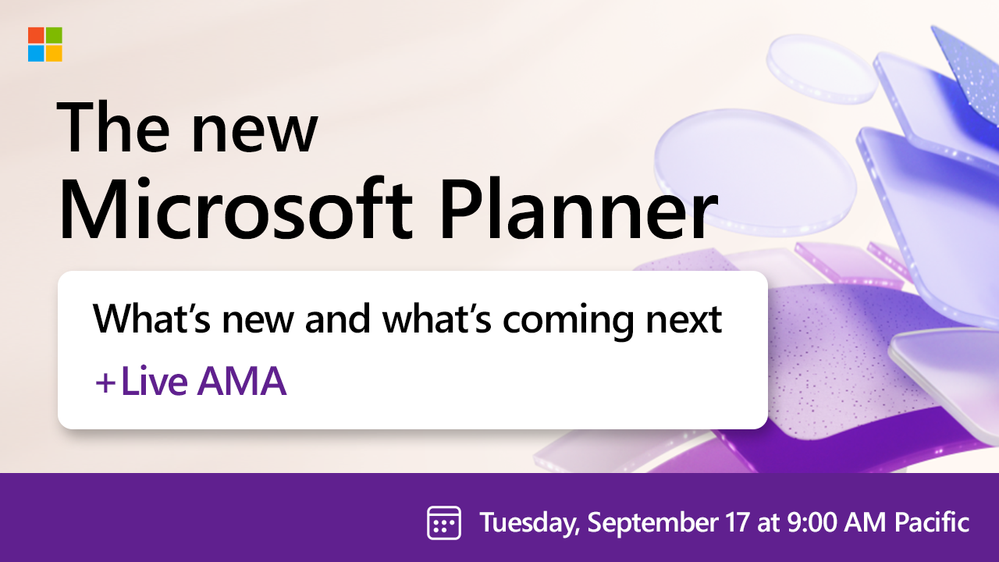 The new
Microsoft Planner

What's new and what's coming next
+Live AMA

Tuesday, September 17 at 9:00 AM Pacific